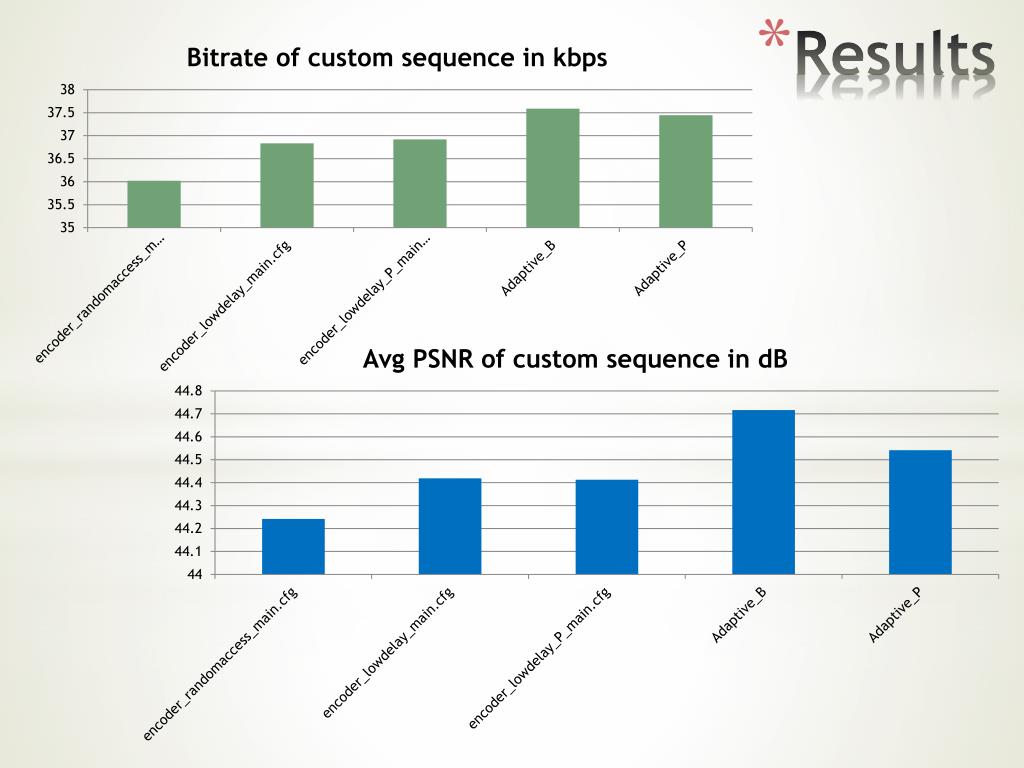 *Results

Bitrate of custom sequence in kbps

38
37.5
37
36.5
36
35.5
35

encoder_randomaccess_m...
encoder_lowdelay_main.cfg
encoder_lowdelay_P_main...
Adaptive_B
Adaptive_P

Avg PSNR of custom sequence in dB

44.8
44.7
44.6
44.5
44.4
44.3
44.2
44.1
44

encoder_randomaccess_main.cfg
encoder_lowdelay_main.cfg
encoder_lowdelay_P_main.cfg
Adaptive_B
Adaptive_P